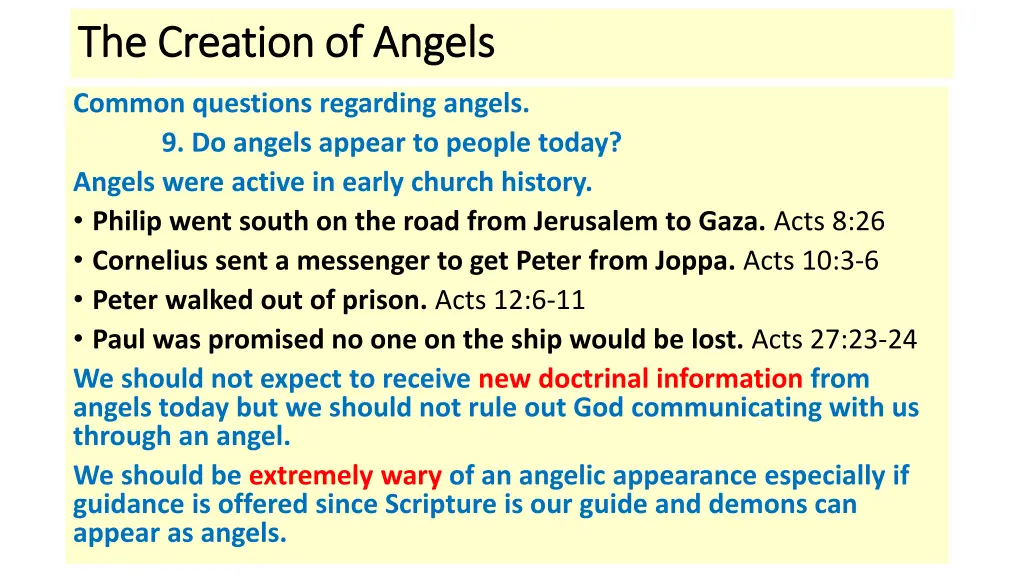 The Creation of Angels

Common questions regarding angels.

9. Do angels appear to people today?

Angels were active in early church history.

• Philip went south on the road from Jerusalem to Gaza. Acts 8:26
• Cornelius sent a messenger to get Peter from Joppa. Acts 10:3-6
• Peter walked out of prison. Acts 12:6-11
• Paul was promised no one on the ship would be lost. Acts 27:23-24

We should not expect to receive new doctrinal information from angels today but we should not rule out God communicating with us through an angel.

We should be extremely wary of an angelic appearance especially if guidance is offered since Scripture is our guide and demons can appear as angels.